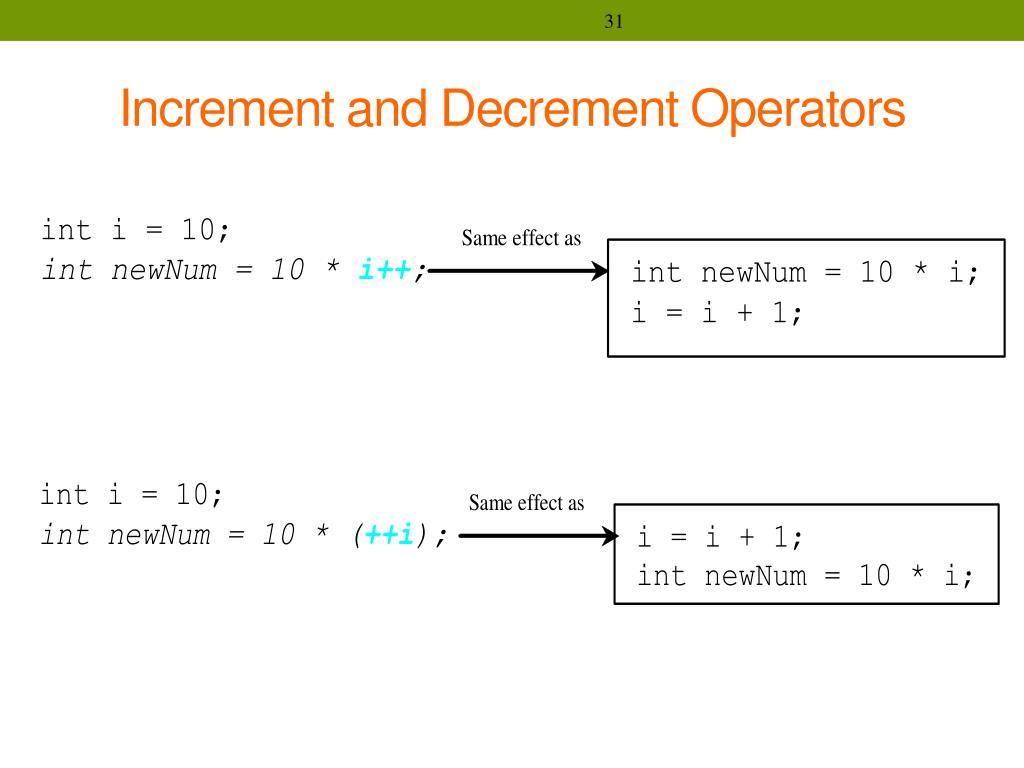 31

Increment and Decrement Operators

int i = 10;
int newNum = 10 * i++;

Same effect as

int newNum = 10 * i;
i = i + 1;

int i = 10;
int newNum = 10 * (++i);

Same effect as

i = i + 1;
int newNum = 10 * i;